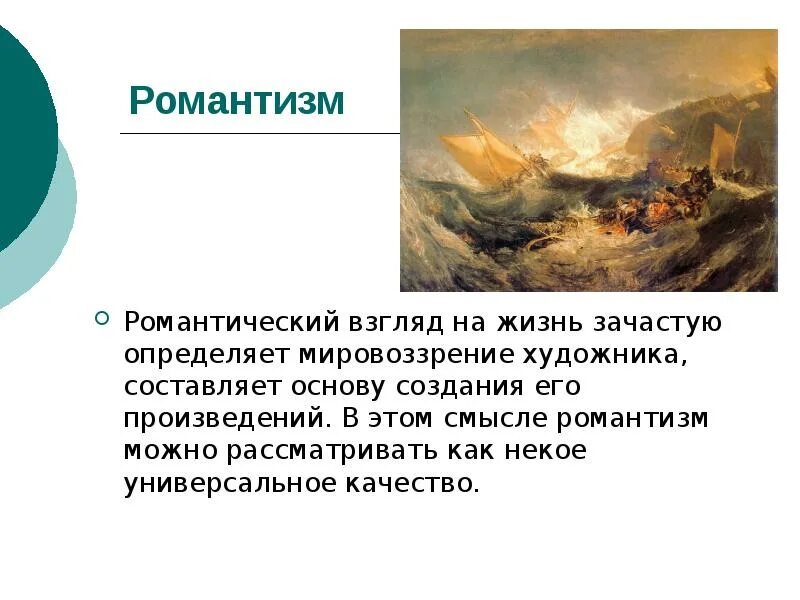 Романтизм

Романтический взгляд на жизнь зачастую определяет мировоззрение художника, составляет основу создания его произведений. В этом смысле романтизм можно рассматривать как некое универсальное качество.